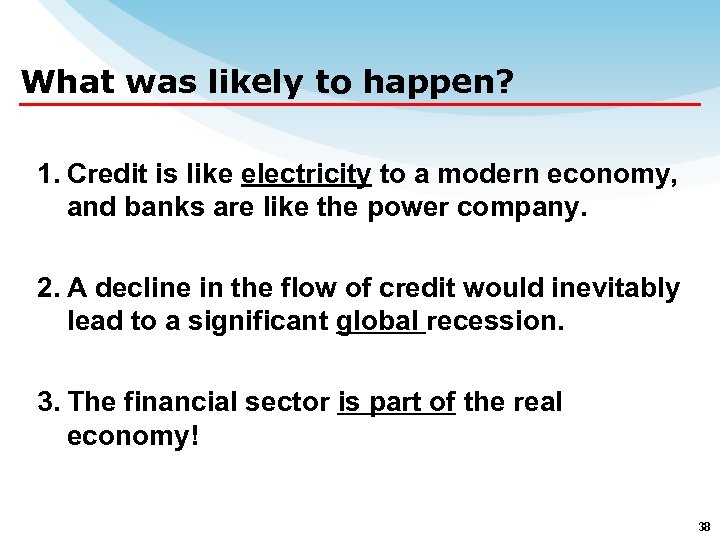 What was likely to happen?

1. Credit is like electricity to a modern economy, and banks are like the power company.

2. A decline in the flow of credit would inevitably lead to a significant global recession.

3. The financial sector is part of the real economy!

38